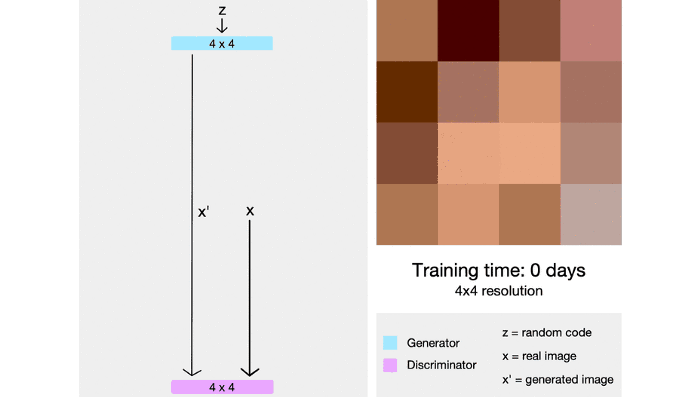 z

4 x 4

x'

x

4 x 4

Training time: 0 days

4x4 resolution

Generator

Discriminator

z = random code

x = real image

x' = generated image